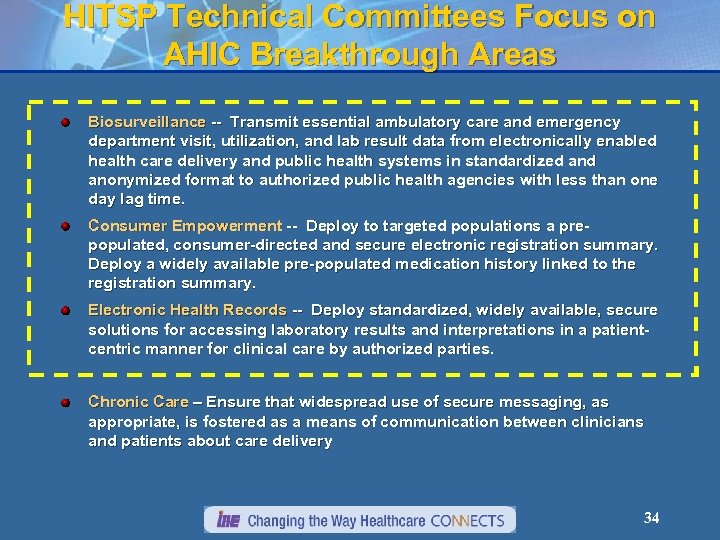 HITSP Technical Committees Focus on AHIC Breakthrough Areas

Biosurveillance -- Transmit essential ambulatory care and emergency department visit, utilization, and lab result data from electronically enabled health care delivery and public health systems in standardized and anonymized format to authorized public health agencies with less than one day lag time.

Consumer Empowerment -- Deploy to targeted populations a pre-populated, consumer-directed and secure electronic registration summary. Deploy a widely available pre-populated medication history linked to the registration summary.

Electronic Health Records -- Deploy standardized, widely available, secure solutions for accessing laboratory results and interpretations in a patient-centric manner for clinical care by authorized parties.

Chronic Care – Ensure that widespread use of secure messaging, as appropriate, is fostered as a means of communication between clinicians and patients about care delivery

IHE Changing the Way Healthcare CONNECTS

34